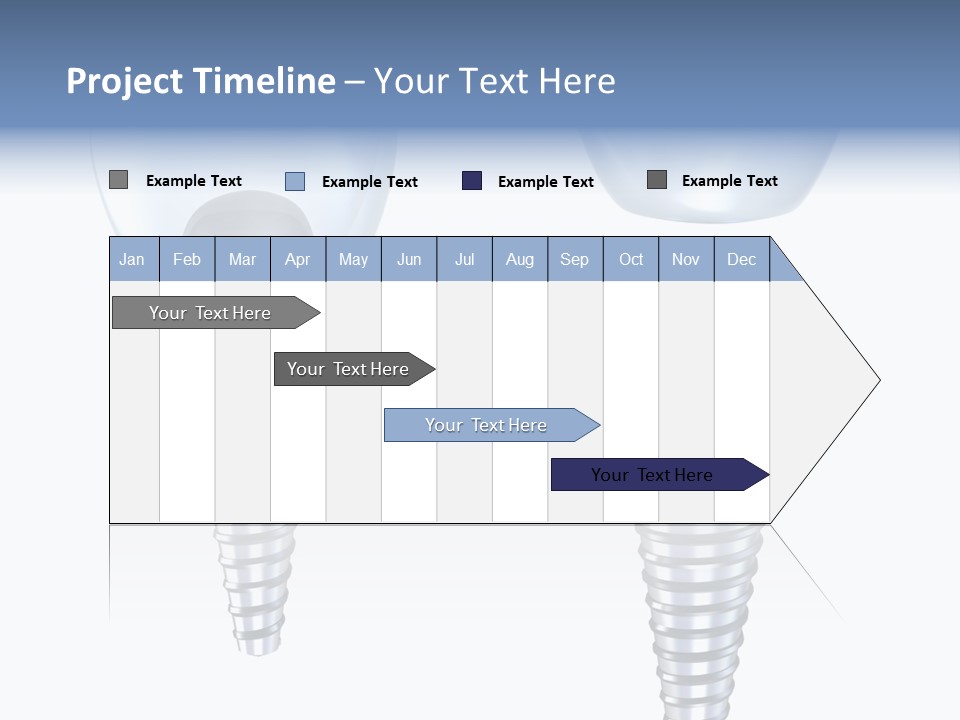 Project Timeline – Your Text Here

Example Text Example Text Example Text Example Text

| Jan | Feb | Mar | Apr | May | Jun | Jul | Aug | Sep | Oct | Nov | Dec |
|---|---|---|---|---|---|---|---|---|---|---|---|

Your Text Here

Your Text Here

Your Text Here

Your Text Here